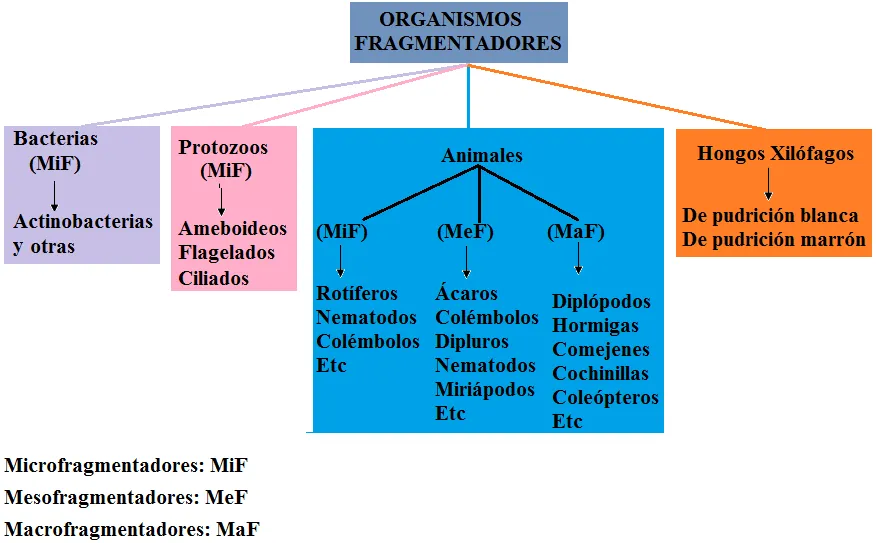 ORGANISMOS FRAGMENTADORES

Bacterias (MiF)

Actinobacterias y otras

Protozoos (MiF)

Ameboideos
Flagelados
Ciliados

Animales

(MiF)

Rotíferos
Nematodos
Colémbolos
Etc

(MeF)

Ácaros
Colémbolos
Dipluros
Nematodos
Miriápodos
Etc

(MaF)

Diplópodos
Hormigas
Comejenes
Cochinillas
Coleópteros
Etc

Hongos Xilófagos

De pudrición blanca
De pudrición marrón

Microfragmentadores: MiF
Mesofragmentadores: MeF
Macrofragmentadores: MaF